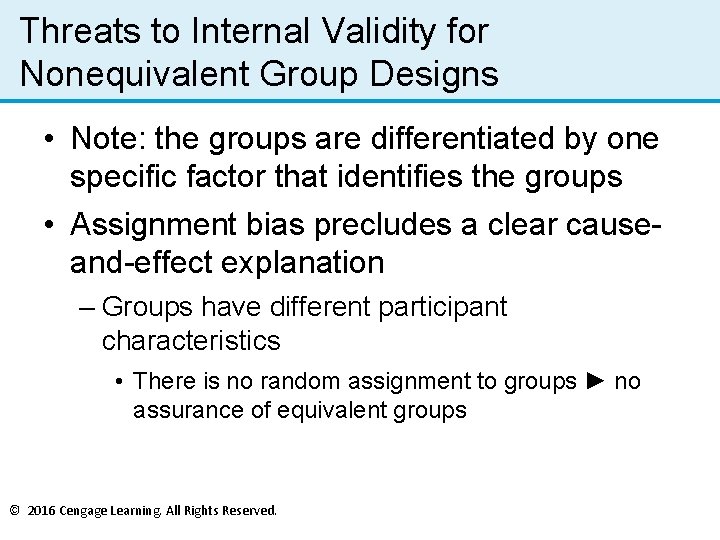 Threats to Internal Validity for Nonequivalent Group Designs

• Note: the groups are differentiated by one specific factor that identifies the groups

• Assignment bias precludes a clear cause-and-effect explanation

– Groups have different participant characteristics

• There is no random assignment to groups ► no assurance of equivalent groups

© 2016 Cengage Learning. All Rights Reserved.